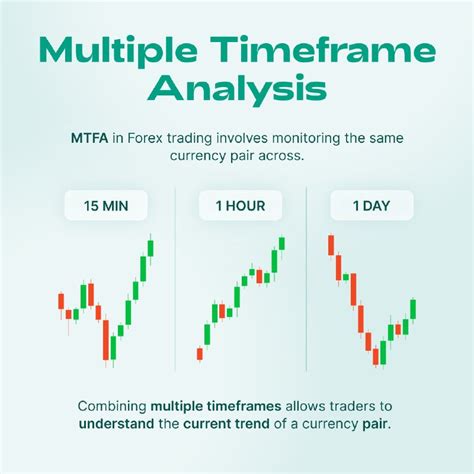 Multiple Timeframe Analysis

MTFA in Forex trading involves monitoring the same currency pair across.

15 MIN

1 HOUR

1 DAY

Combining multiple timeframes allows traders to understand the current trend of a currency pair.